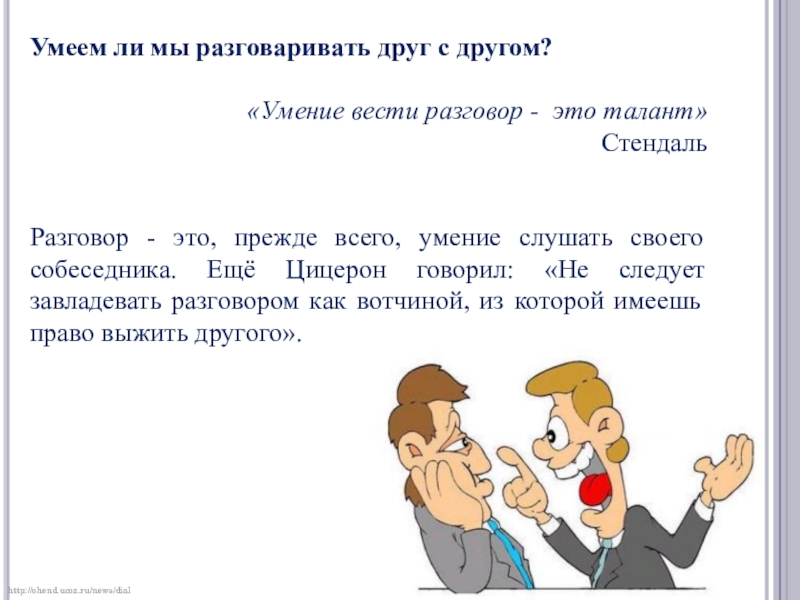 Умеем ли мы разговаривать друг с другом?

«Умение вести разговор - это талант»
Стендаль

Разговор - это, прежде всего, умение слушать своего собеседника. Ещё Цицерон говорил: «Не следует завладевать разговором как вотчиной, из которой имеешь право выжить другого».

http://ohend.ucoz.ru/news/dial